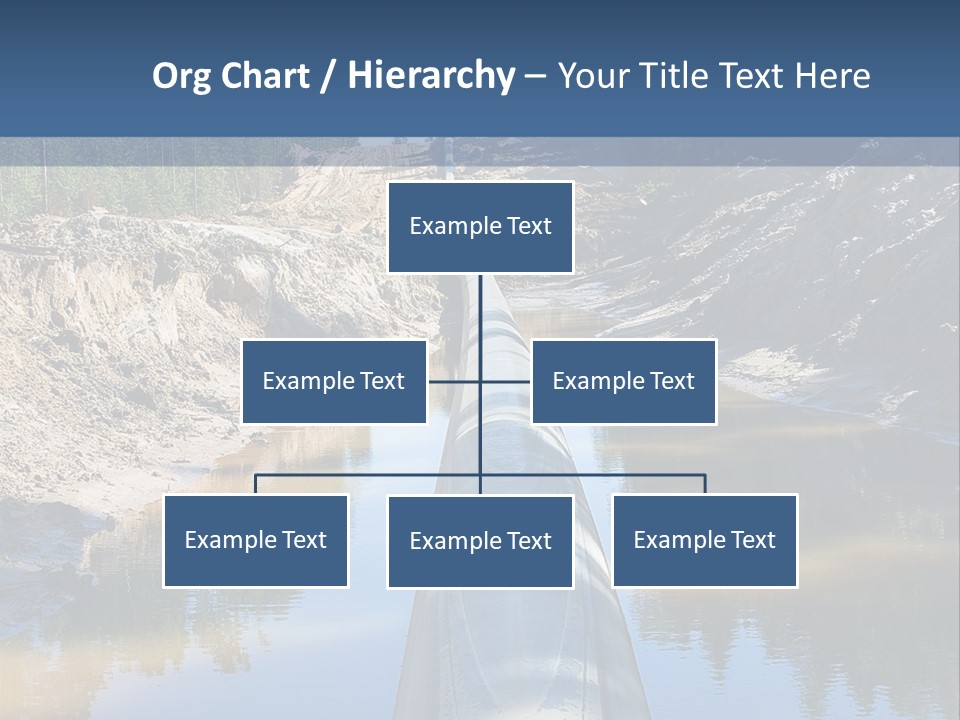 Org Chart / Hierarchy – Your Title Text Here

Example Text

Example Text

Example Text

Example Text

Example Text

Example Text